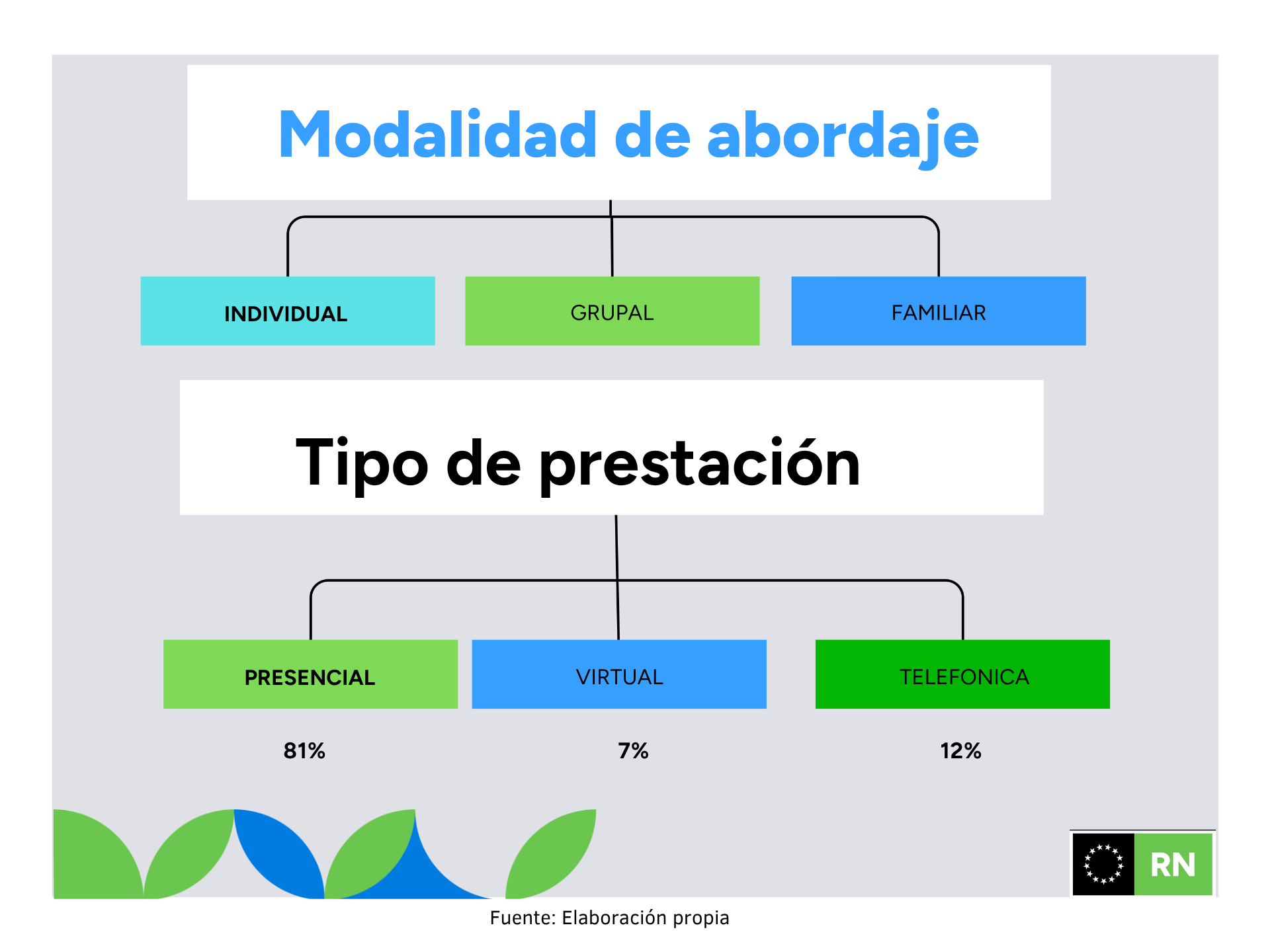 Modalidad de abordaje

INDIVIDUAL

GRUPAL

FAMILIAR

Tipo de prestación

PRESENCIAL

VIRTUAL

TELEFONICA

81%

7%

12%

RN

Fuente: Elaboración propia